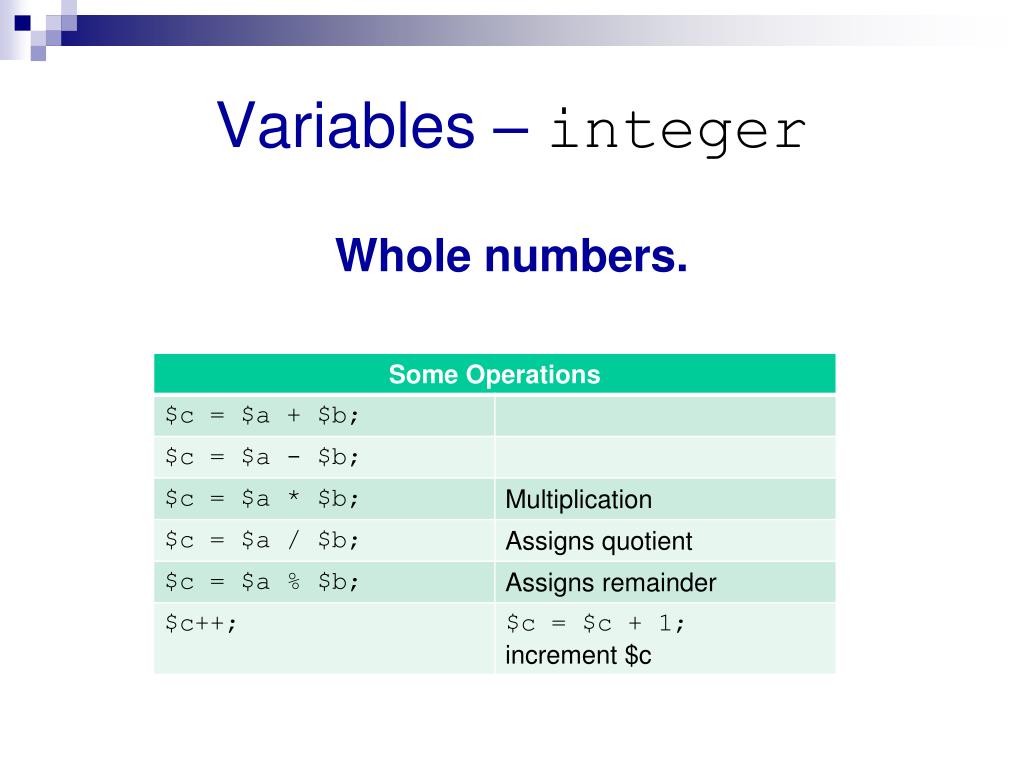 Variables – integer

Whole numbers.

| Some Operations | |
|---|---|
| \$c = \$a + \$b; | |
| \$c = \$a - \$b; | |
| \$c = \$a * \$b; | Multiplication |
| \$c = \$a / \$b; | Assigns quotient |
| \$c = \$a % \$b; | Assigns remainder |
| \$c++; | \$c = \$c + 1; increment \$c |